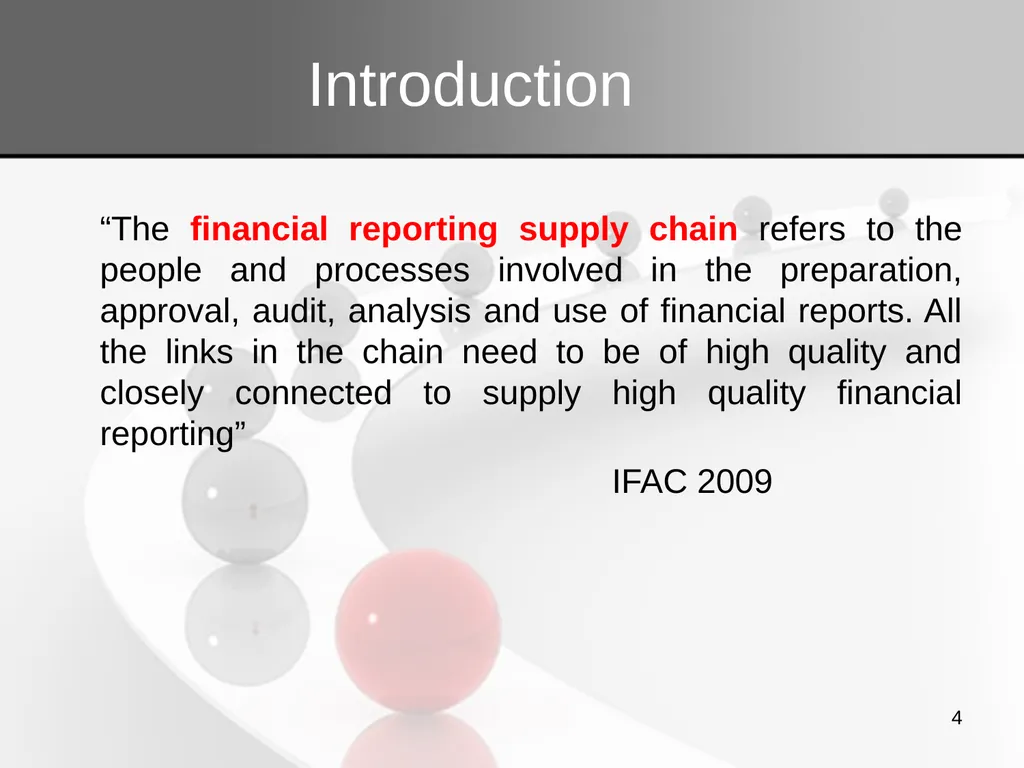 Introduction

“The financial reporting supply chain refers to the people and processes involved in the preparation, approval, audit, analysis and use of financial reports. All the links in the chain need to be of high quality and closely connected to supply high quality financial reporting”

IFAC 2009

4